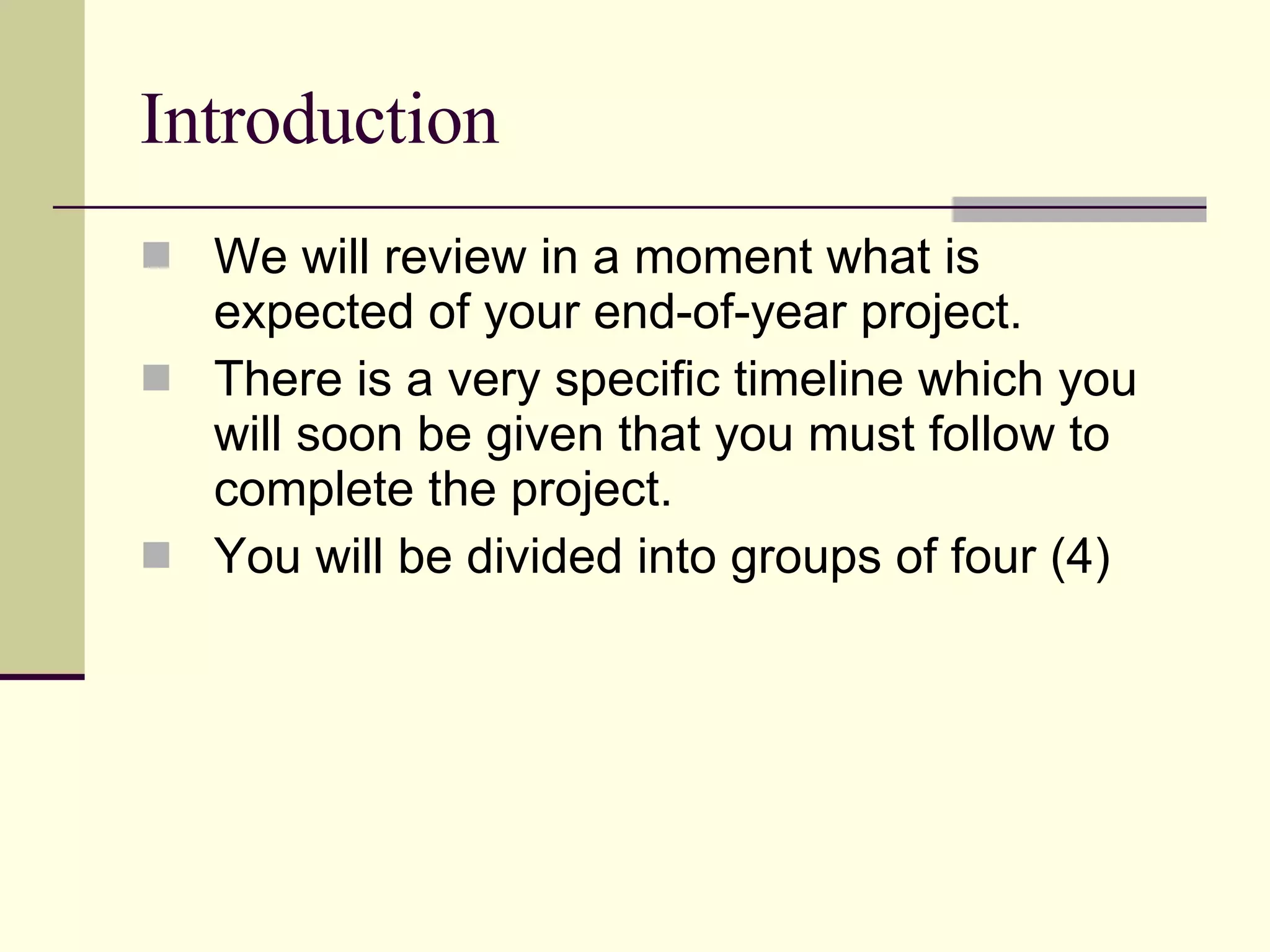 Introduction

We will review in a moment what is expected of your end-of-year project.

There is a very specific timeline which you will soon be given that you must follow to complete the project.

You will be divided into groups of four (4)